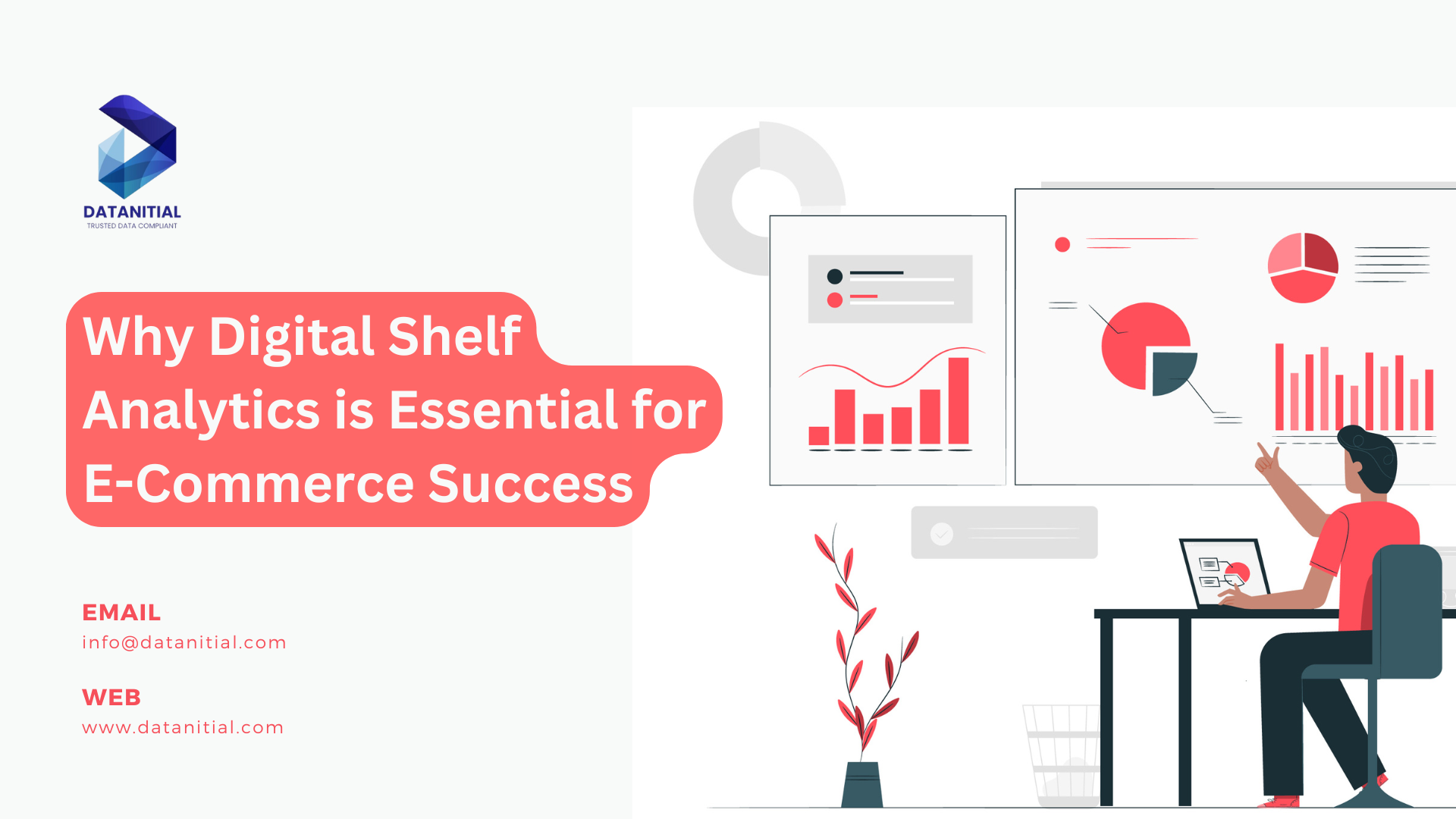 DATANITIAL
TRUSTED DATA COMPLIANT

Why Digital Shelf Analytics is Essential for E-Commerce Success

EMAIL
info@datanitial.com

WEB
www.datanitial.com